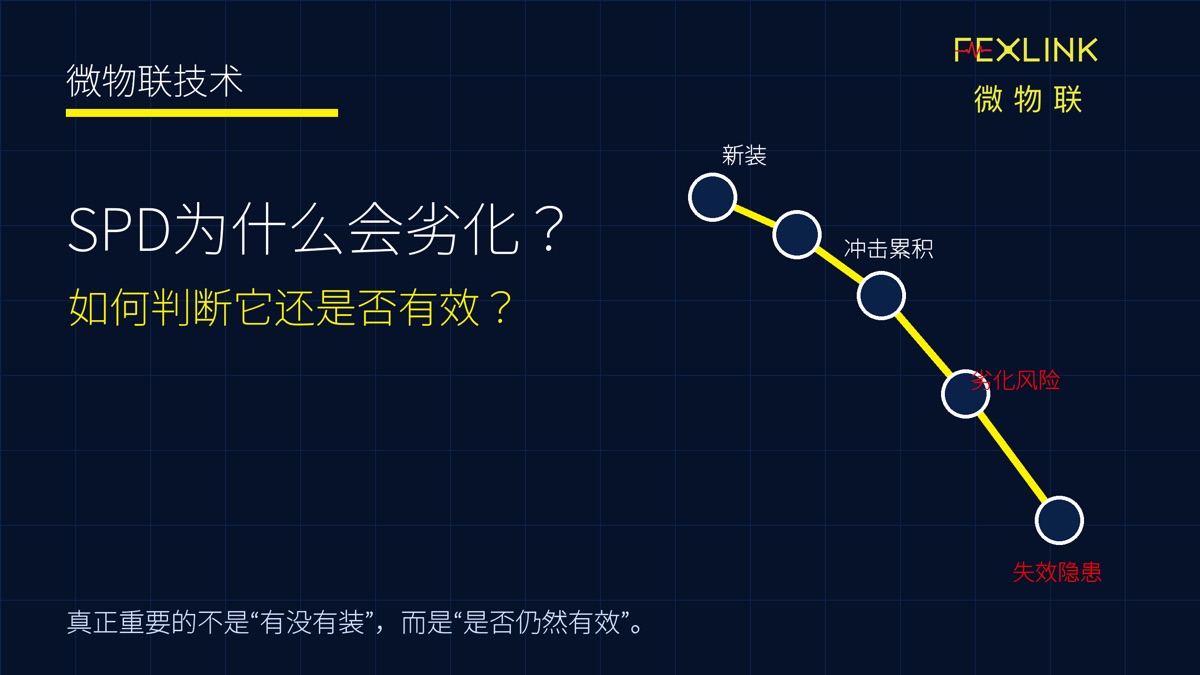 微物联技术

FEXLINK
微物联

SPD为什么会劣化？
如何判断它还是否有效？

新装
冲击累积
劣化风险
失效隐患

真正重要的不是“有没有装”，而是“是否仍然有效”。